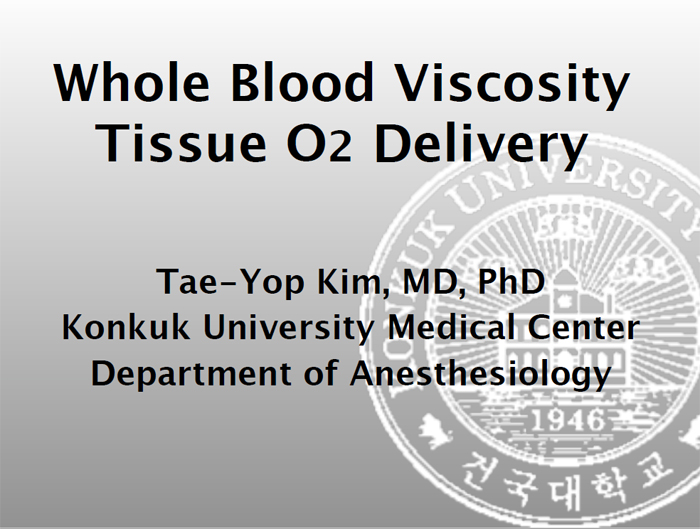 Whole Blood Viscosity
Tissue $O_2$ Delivery

Tae-Yop Kim, MD, PhD
Konkuk University Medical Center
Department of Anesthesiology

KONKUK UNIVERSITY
1946
건국대학교